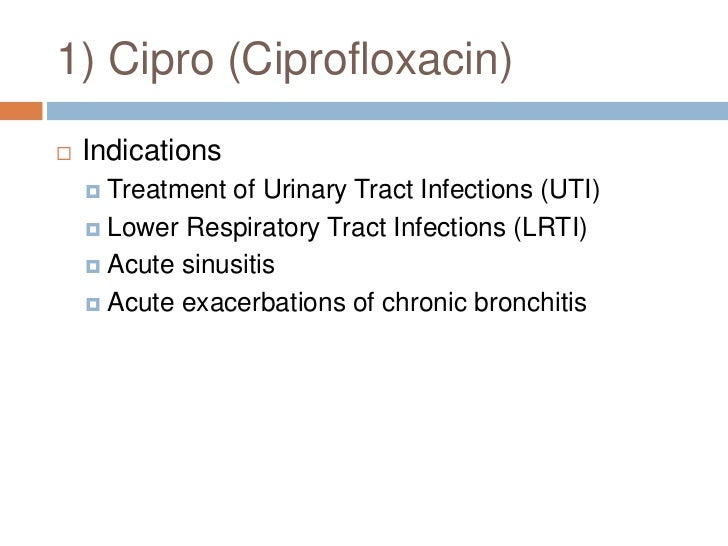 1) Cipro (Ciprofloxacin)

Indications

Treatment of Urinary Tract Infections (UTI)

Lower Respiratory Tract Infections (LRTI)

Acute sinusitis

Acute exacerbations of chronic bronchitis